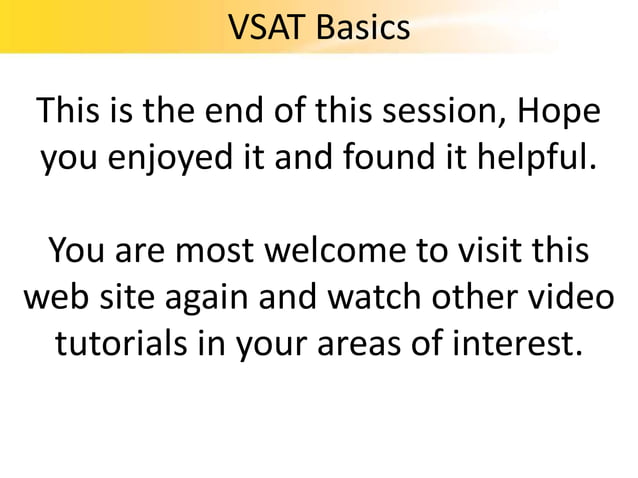 VSAT Basics

This is the end of this session, Hope you enjoyed it and found it helpful.

You are most welcome to visit this web site again and watch other video tutorials in your areas of interest.